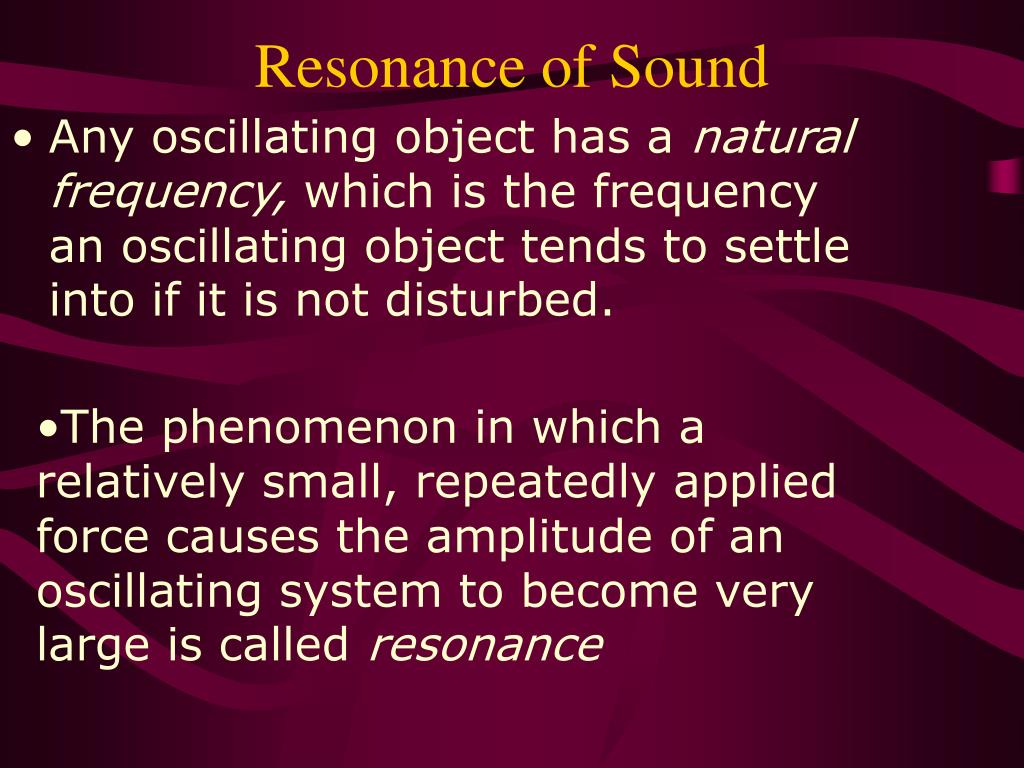 Resonance of Sound

• Any oscillating object has a natural frequency, which is the frequency an oscillating object tends to settle into if it is not disturbed.

•The phenomenon in which a relatively small, repeatedly applied force causes the amplitude of an oscillating system to become very large is called resonance